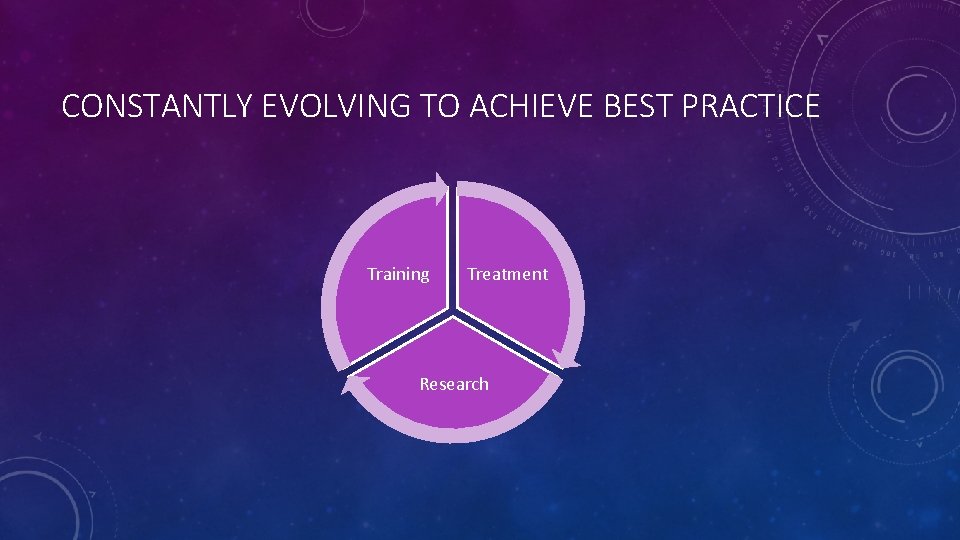 CONSTANTLY EVOLVING TO ACHIEVE BEST PRACTICE

Training

Treatment

Research